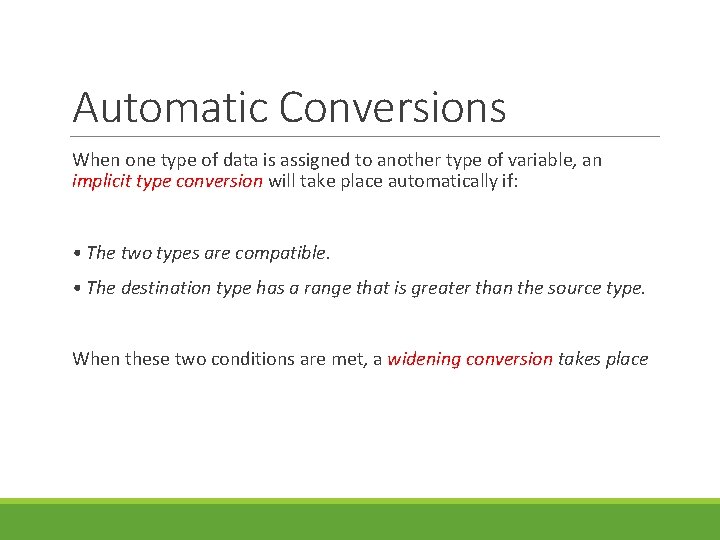 Automatic Conversions

When one type of data is assigned to another type of variable, an implicit type conversion will take place automatically if:

• The two types are compatible.

• The destination type has a range that is greater than the source type.

When these two conditions are met, a widening conversion takes place